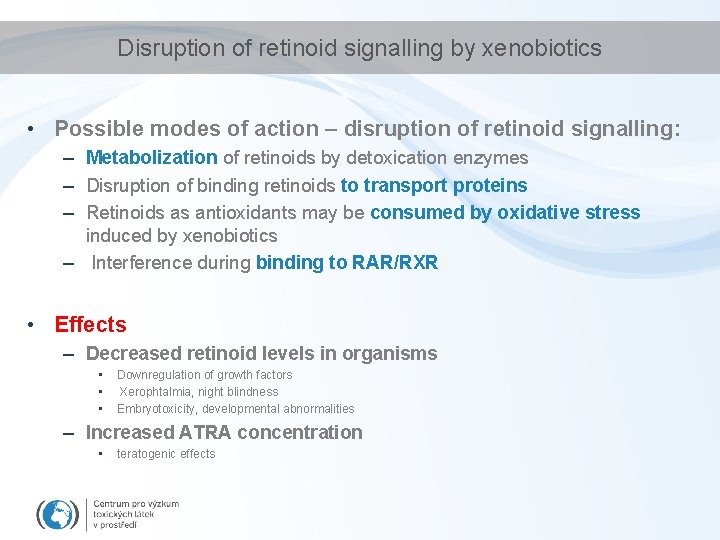 Disruption of retinoid signalling by xenobiotics

• Possible modes of action – disruption of retinoid signalling:
– Metabolization of retinoids by detoxication enzymes
– Disruption of binding retinoids to transport proteins
– Retinoids as antioxidants may be consumed by oxidative stress induced by xenobiotics
– Interference during binding to RAR/RXR

• Effects
– Decreased retinoid levels in organisms
▪ Downregulation of growth factors
▪ Xerophtalmia, night blindness
▪ Embryotoxicity, developmental abnormalities
– Increased ATRA concentration
▪ teratogenic effects

Centrum pro výzkum toxických látek v prostředí